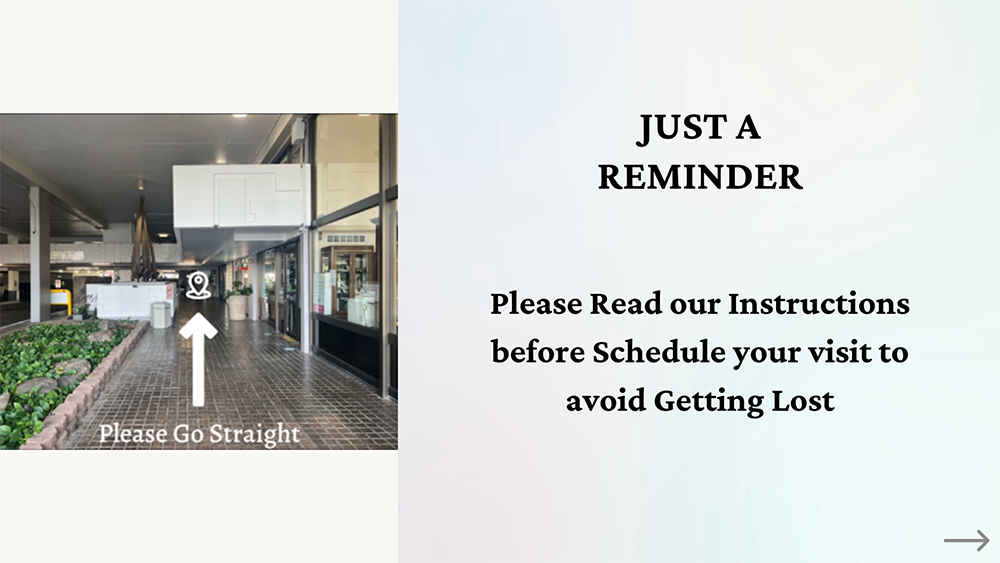 Please Go Straight

JUST A REMINDER

Please Read our Instructions before Schedule your visit to avoid Getting Lost